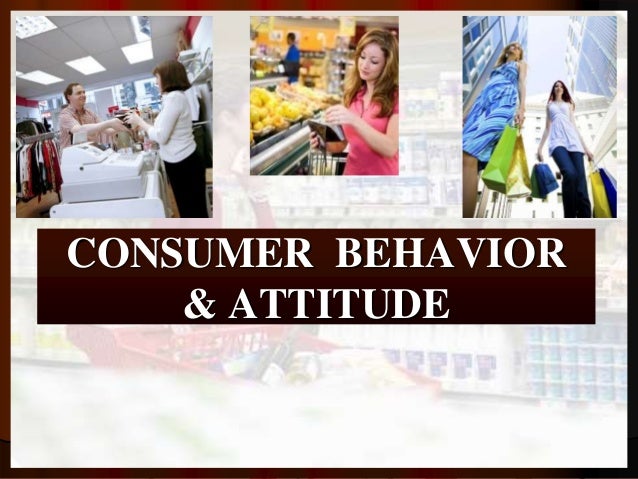 CONSUMER BEHAVIOR & ATTITUDE